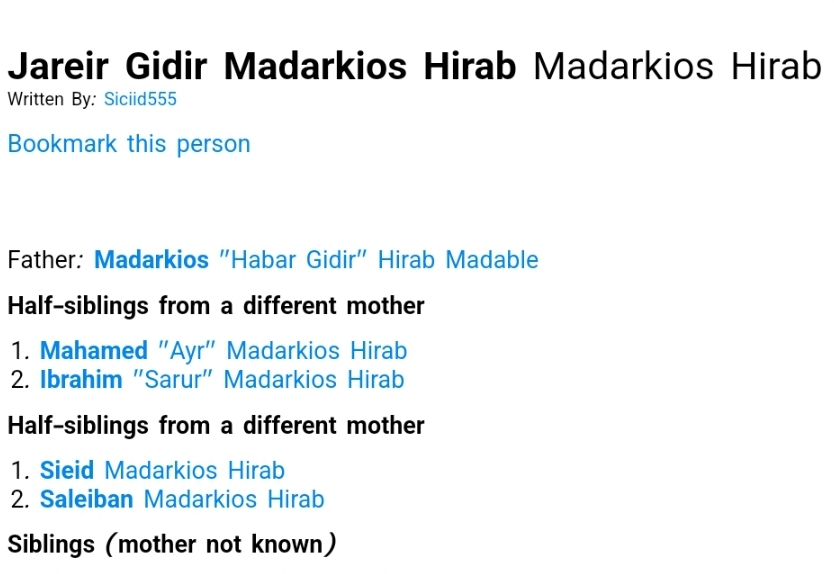 Jareir Gidir Madarkios Hirab Madarkios Hirab
Written By: Siciid555

Bookmark this person

Father: Madarkios "Habar Gidir" Hirab Madable

Half-siblings from a different mother

1. Mahamed "Ayr" Madarkios Hirab
2. Ibrahim "Sarur" Madarkios Hirab

Half-siblings from a different mother

1. Sieid Madarkios Hirab
2. Saleiban Madarkios Hirab

Siblings (mother not known)